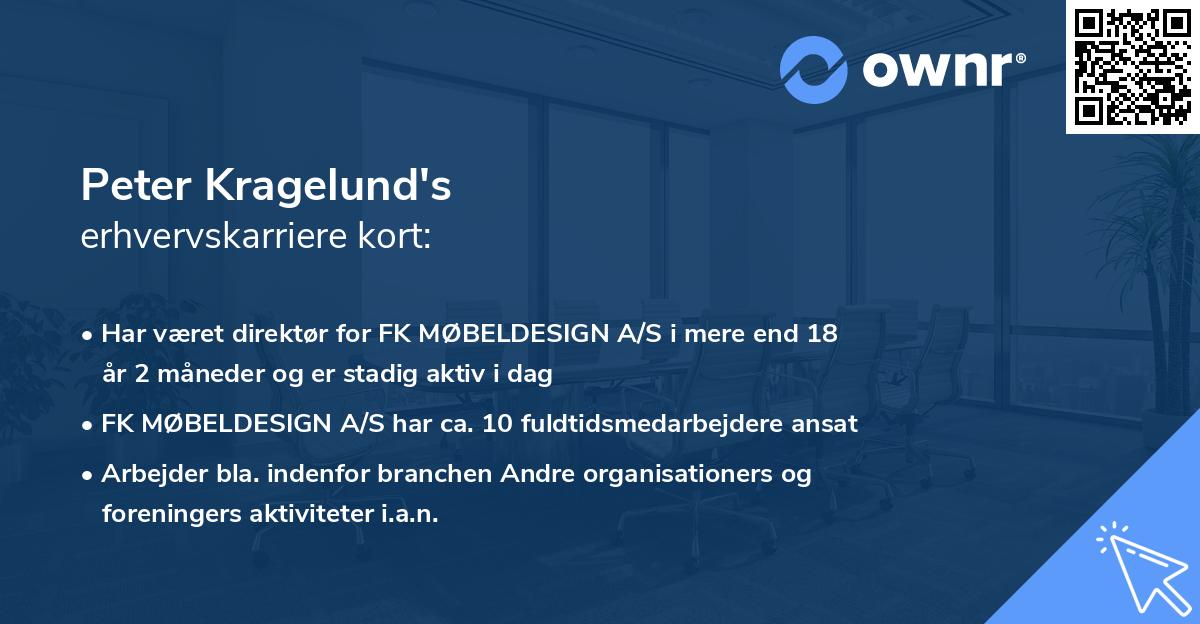 ownr®

Peter Kragelund's
erhvervskarriere kort:

• Har været direktør for FK MØBELDESIGN A/S i mere end 18 år 2 måneder og er stadig aktiv i dag

• FK MØBELDESIGN A/S har ca. 10 fuldtidsmedarbejdere ansat

• Arbejder bla. indenfor branchen Andre organisationers og foreningers aktiviteter i.a.n.